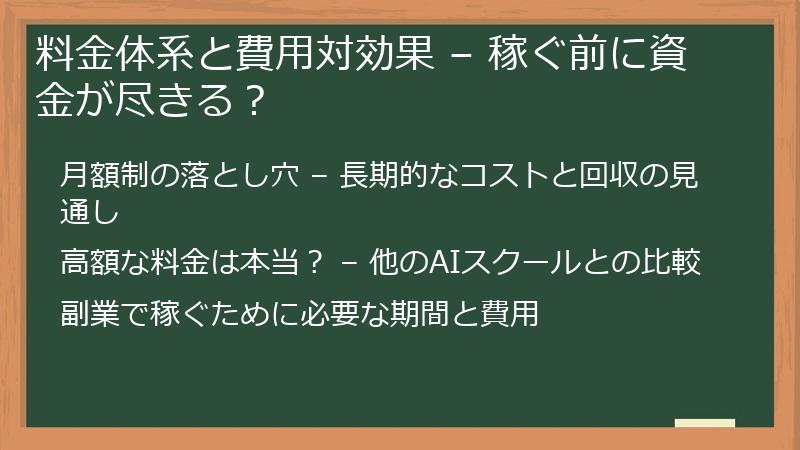 料金体系と費用対効果 – 稼ぐ前に資金が尽きる？

月額制の落とし穴 – 長期的なコストと回収の見通し

高額な料金は本当？ – 他のAIスクールとの比較

副業で稼ぐために必要な期間と費用